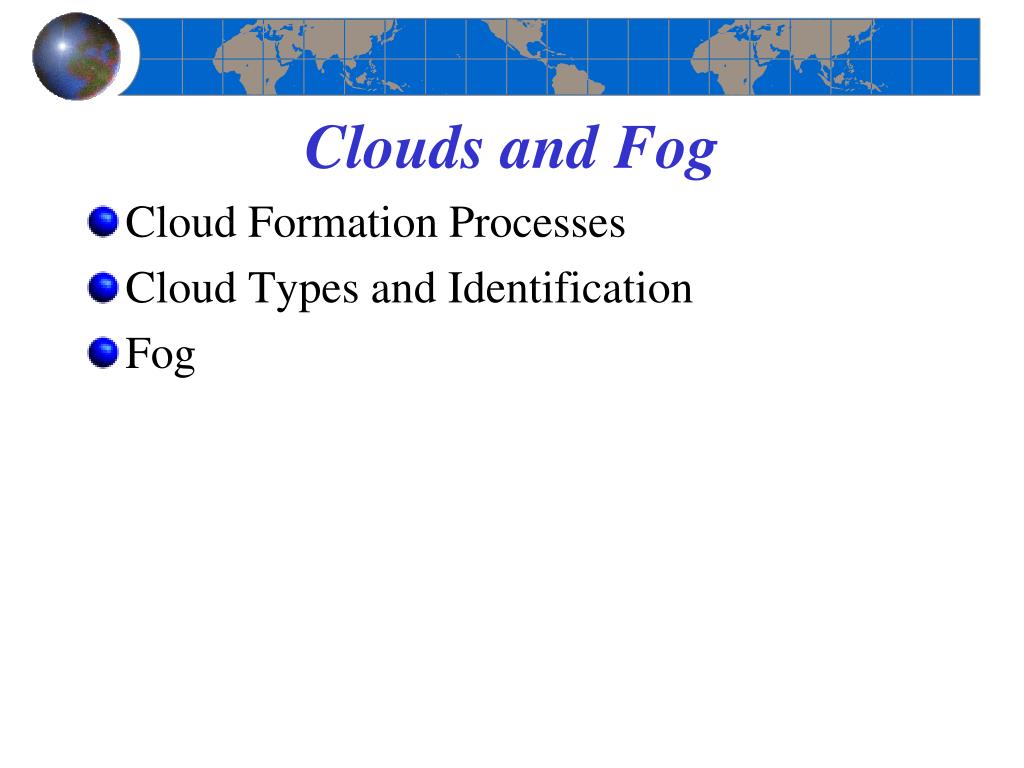 Clouds and Fog

Cloud Formation Processes
Cloud Types and Identification
Fog